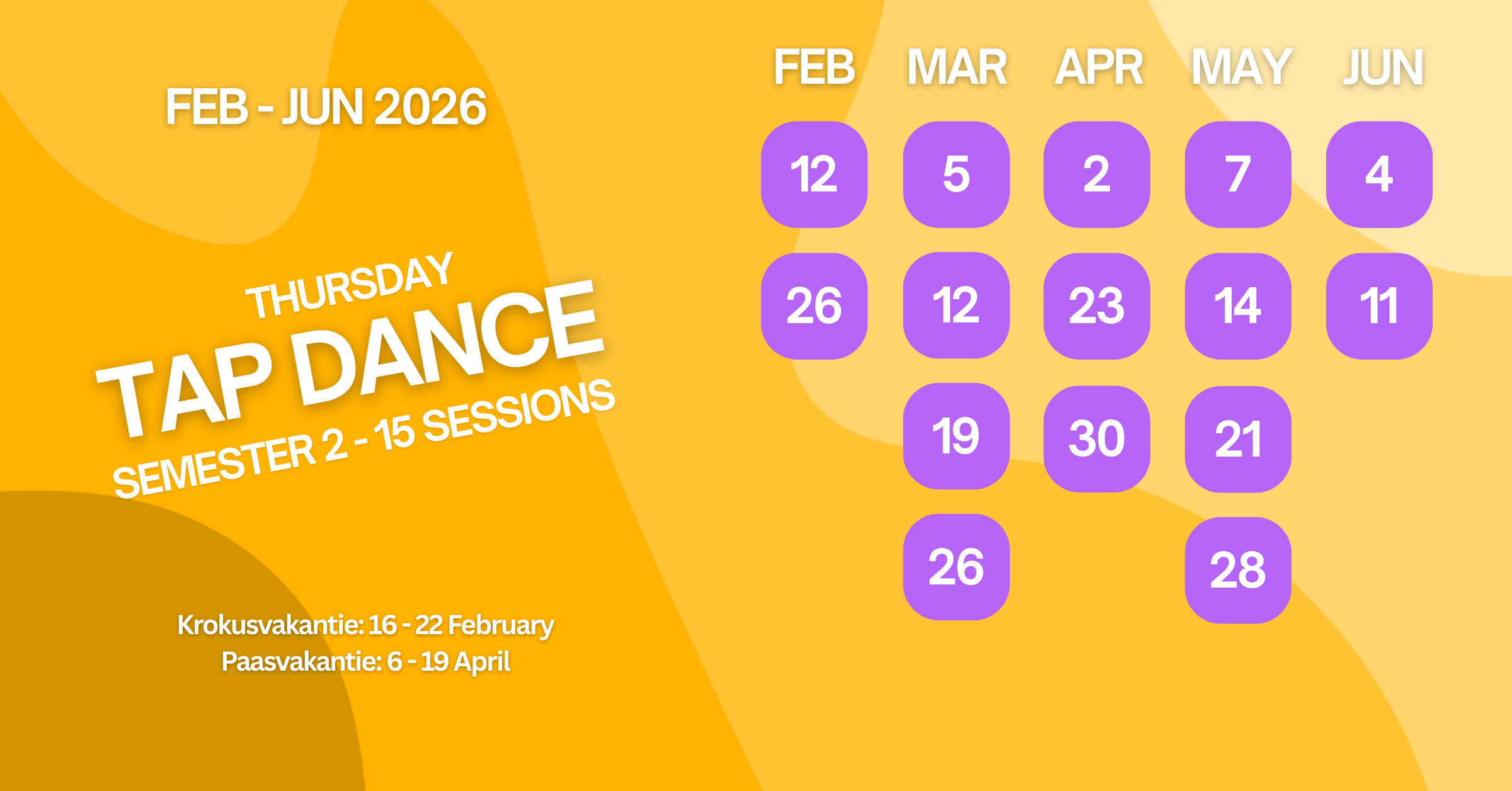 FEB - JUN 2026

THURSDAY
TAP DANCE
SEMESTER 2 - 15 SESSIONS

Krokusvakantie: 16 - 22 February
Paasvakantie: 6 - 19 April

| FEB | MAR | APR | MAY | JUN |
|---|---|---|---|---|
| 12 | 5 | 2 | 7 | 4 |
| 26 | 12 | 23 | 14 | 11 |
| | 19 | 30 | 21 | |
| | 26 | | 28 | |